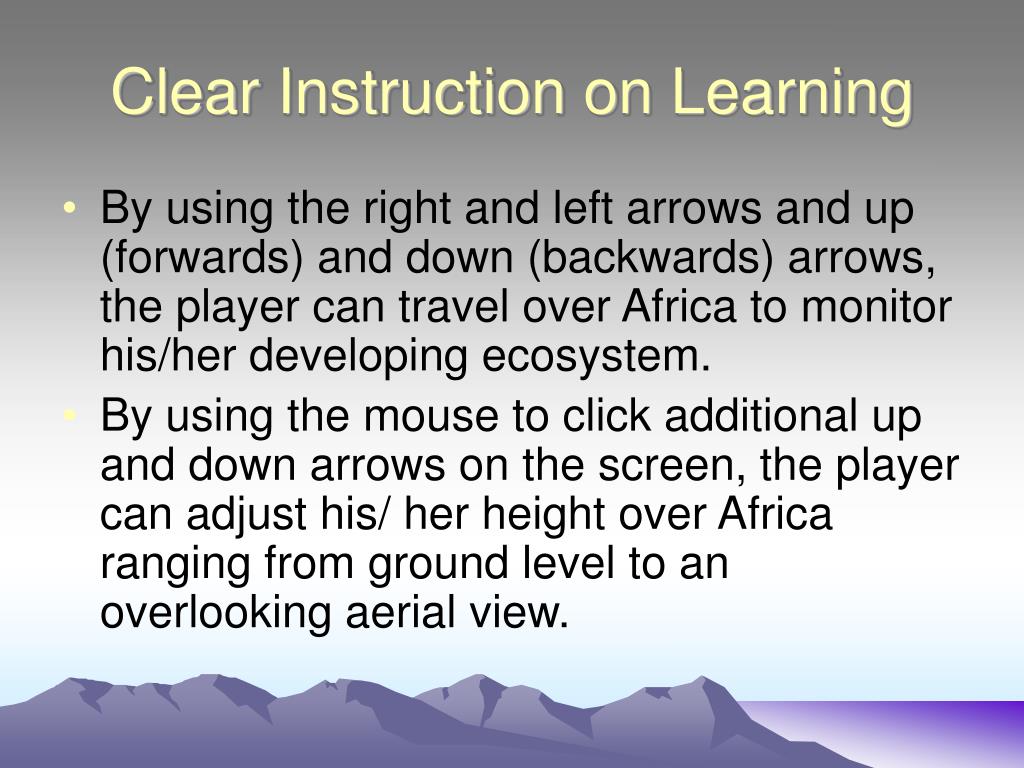 Clear Instruction on Learning

• By using the right and left arrows and up (forwards) and down (backwards) arrows, the player can travel over Africa to monitor his/her developing ecosystem.
• By using the mouse to click additional up and down arrows on the screen, the player can adjust his/ her height over Africa ranging from ground level to an overlooking aerial view.